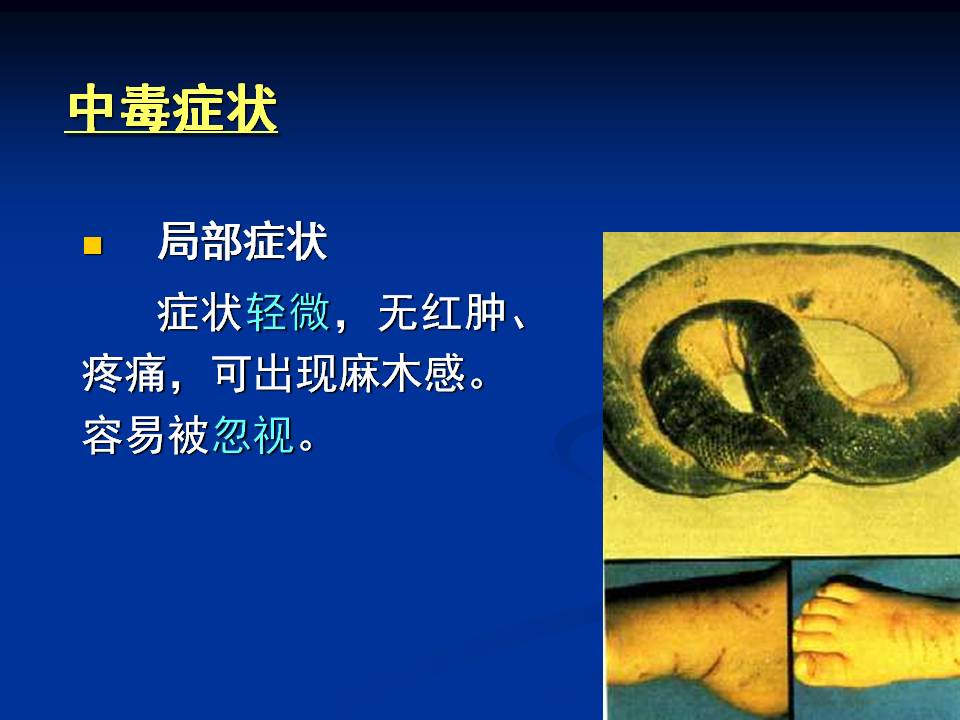 中毒症状

局部症状

症状轻微，无红肿、疼痛，可出现麻木感。容易被忽视。